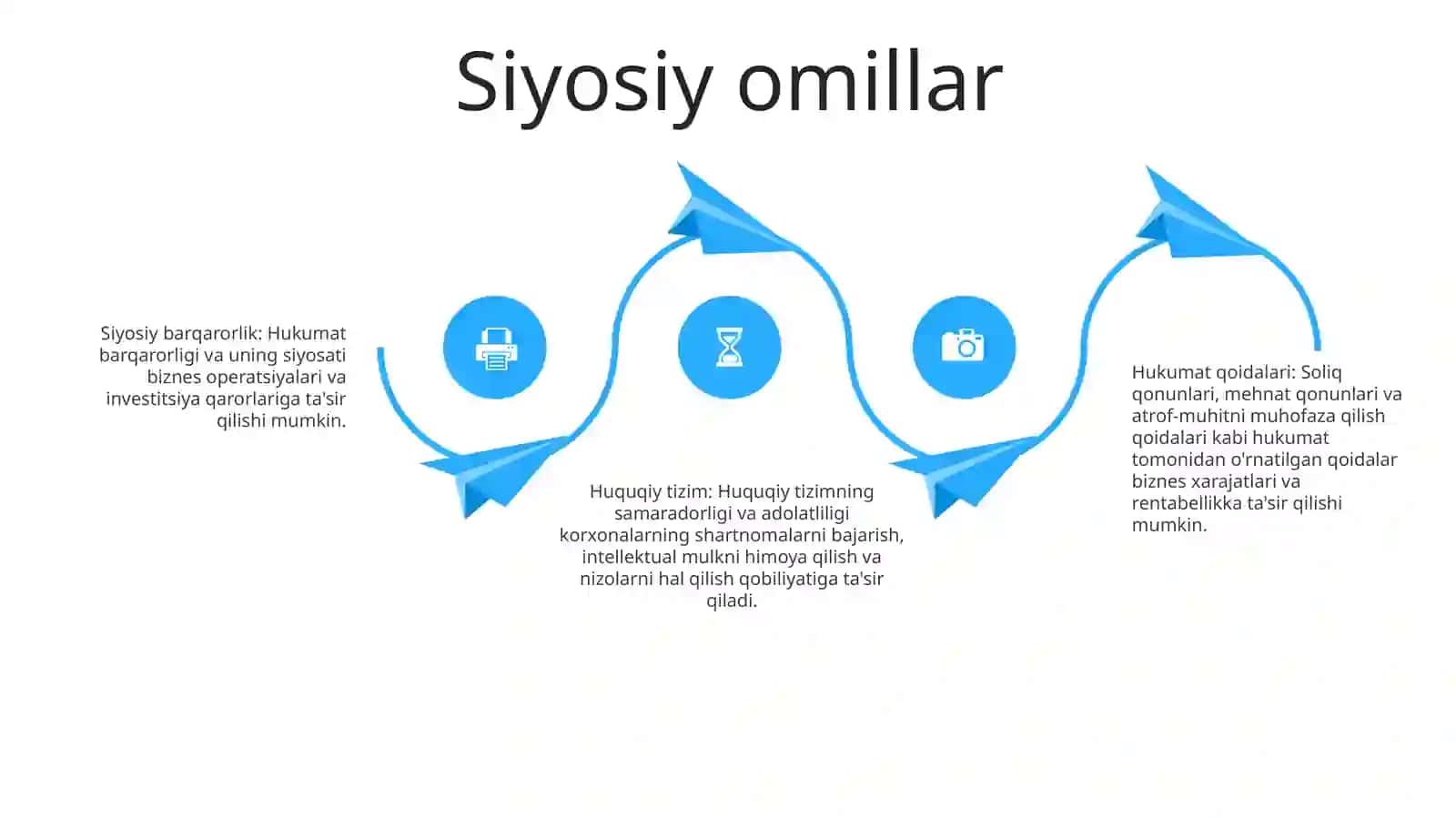 Siyosiy omillar

Siyosiy barqarorlik: Hukumat barqarorligi va uning siyosati biznes operatsiyalari va investitsiya qarorlariga ta'sir qilishi mumkin.

Huquqiy tizim: Huquqiy tizimning samaradorligi va adolatliligi korxonalarning shartnomalarni bajarish, intellektual mulkni himoya qilish va nizolarni hal qilish qobiliyatiga ta'sir qiladi.

Hukumat qoidalari: Soliq qonunlari, mehnat qonunlari va atrof-muhitni muhofaza qilish qoidalari kabi hukumat tomonidan o'rnatilgan qoidalar biznes xarajatlari va rentabellikka ta'sir qilishi mumkin.